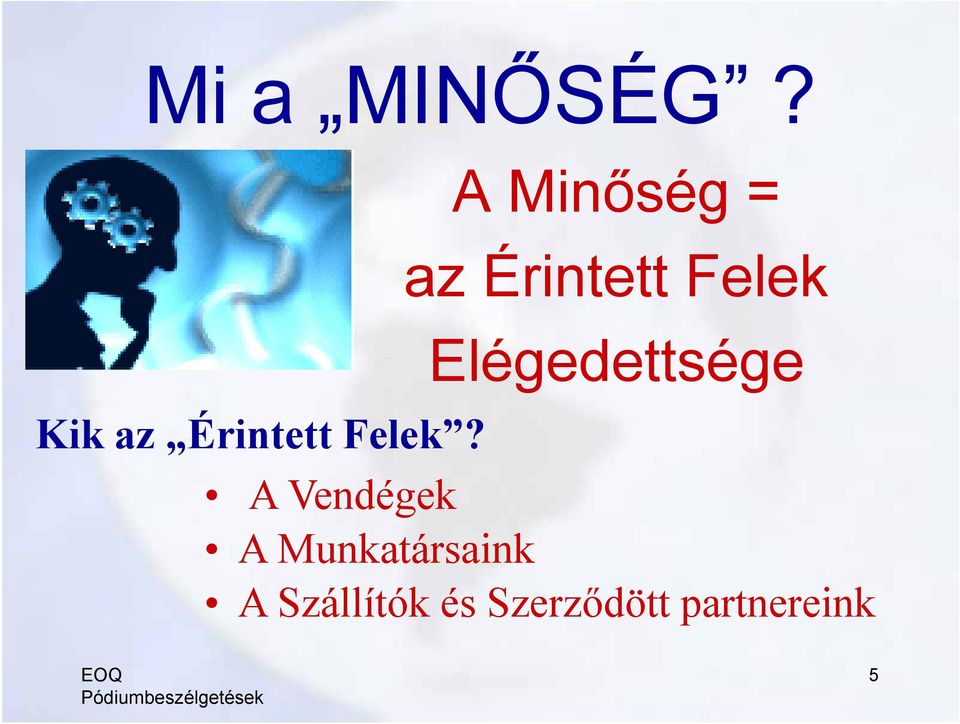 Mi a „MINŐSÉG” ?

A Minőség =
az Érintett Felek
Elégedettsége

Kik az „Érintett Felek”?

• A Vendégek
• A Munkatársaink
• A Szállítók és Szerződött partnereink

EOQ
Pódiumbeszélgetések

5